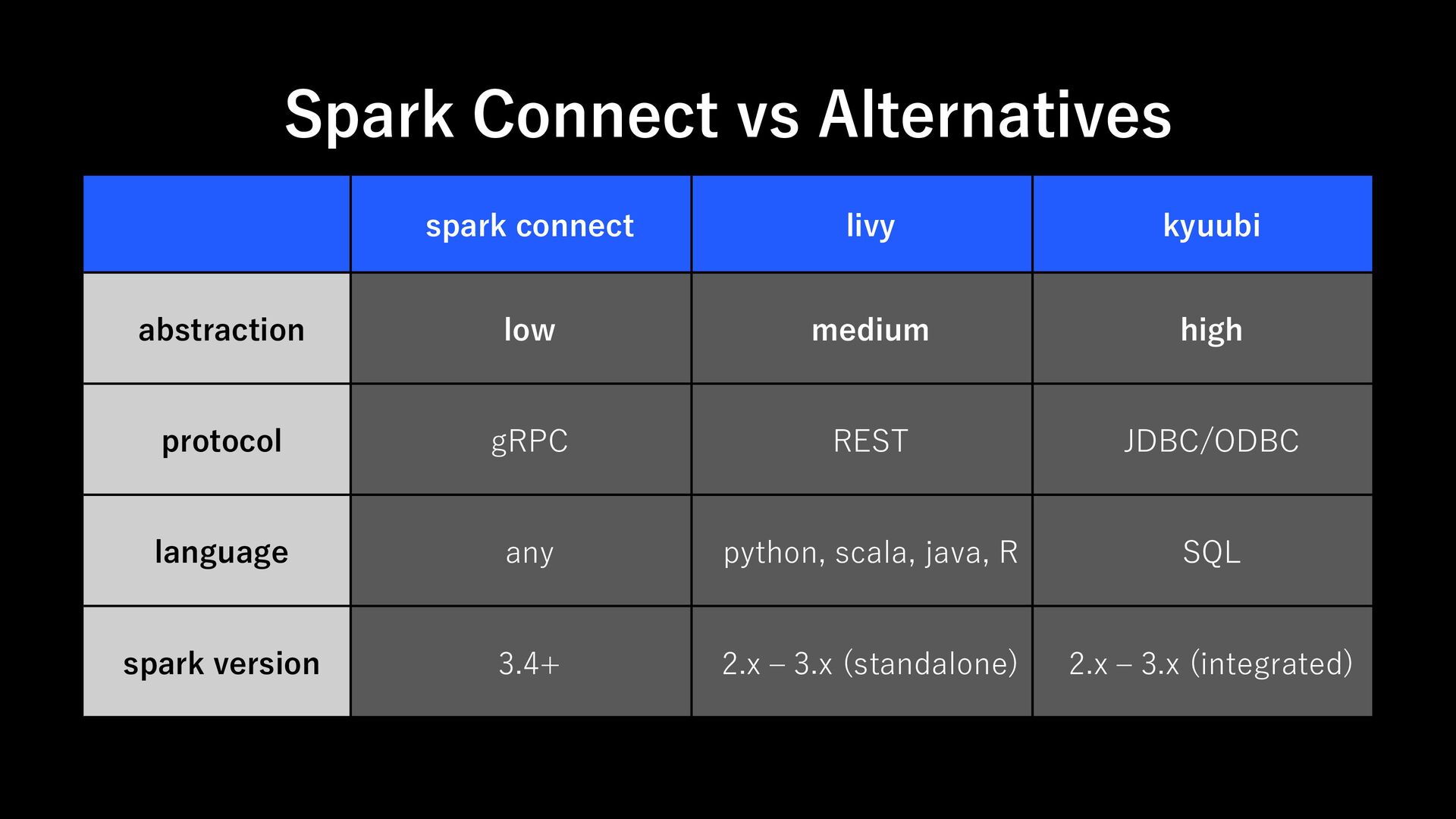 Spark Connect vs Alternatives

| | spark connect | livy | kyuubi |
|---|---|---|---|
| abstraction | low | medium | high |
| protocol | gRPC | REST | JDBC/ODBC |
| language | any | python, scala, java, R | SQL |
| spark version | 3.4+ | 2.x – 3.x (standalone) | 2.x – 3.x (integrated) |